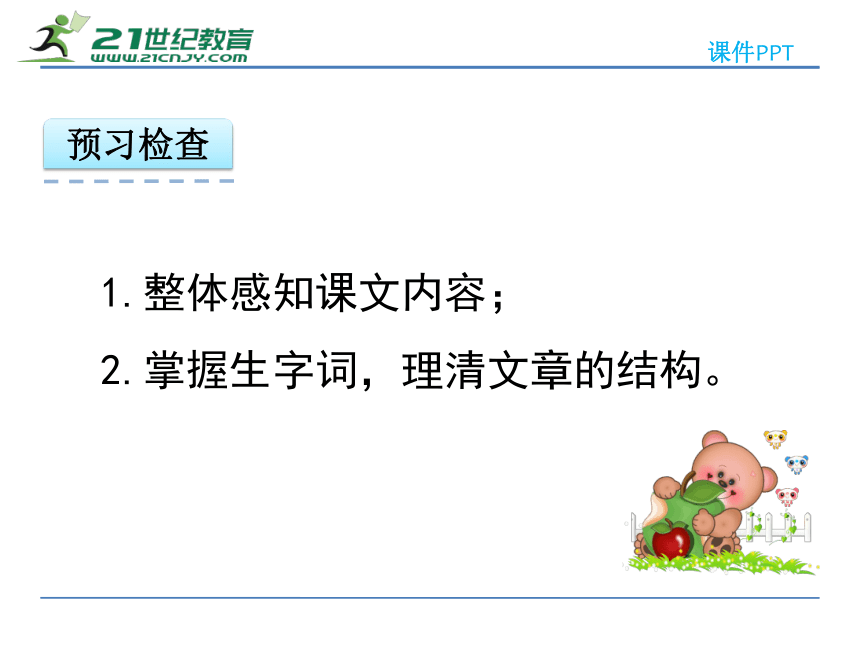 21世纪教育
www.21cnjy.com

课件PPT

预习检查

1. 整体感知课文内容；

2. 掌握生字词，理清文章的结构。